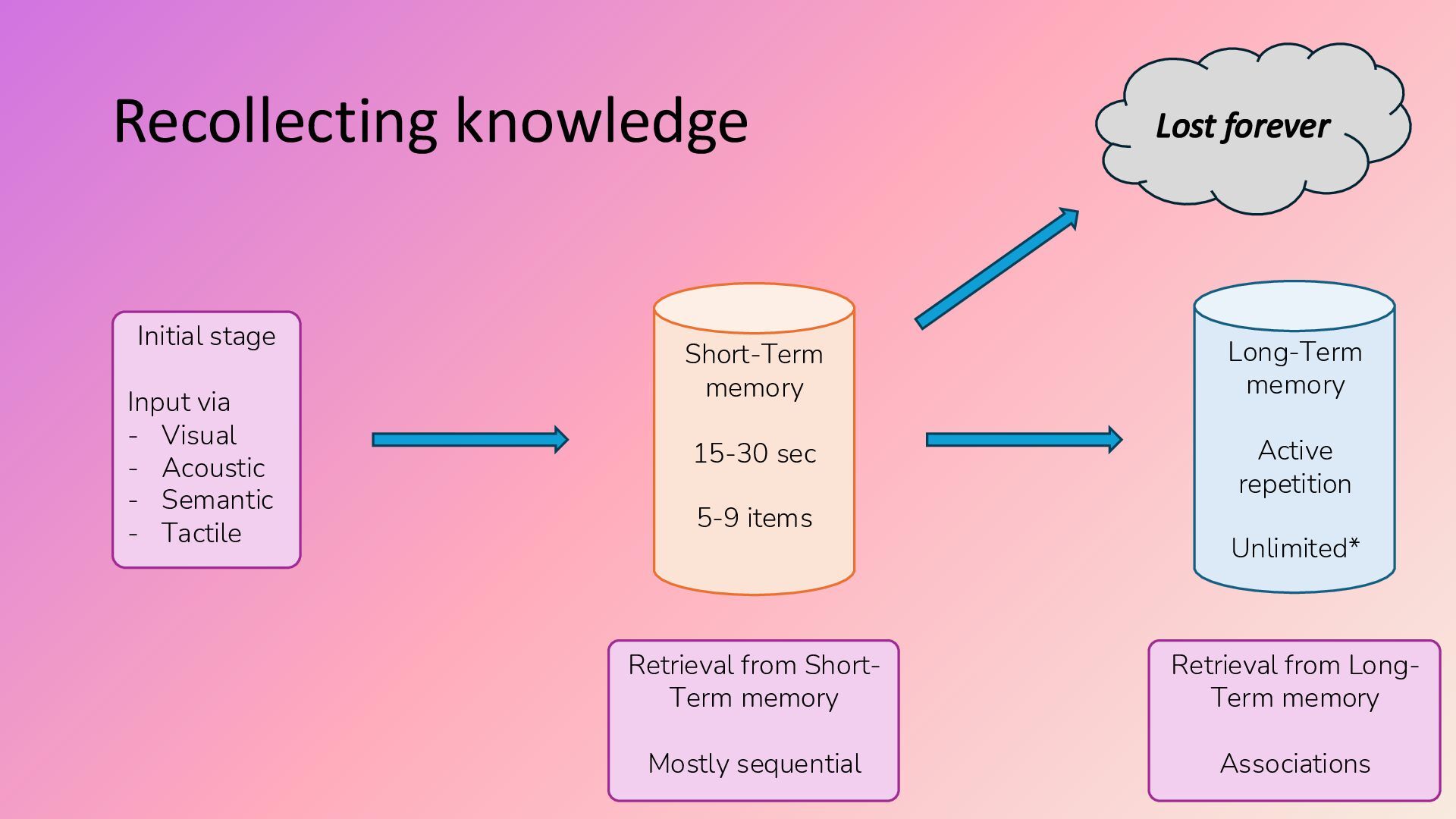 Recollecting knowledge

Lost forever

Initial stage

Input via
- Visual
- Acoustic
- Semantic
- Tactile

Short-Term memory

15-30 sec

5-9 items

Long-Term memory

Active repetition

Unlimited*

Retrieval from Short-Term memory

Mostly sequential

Retrieval from Long-Term memory

Associations